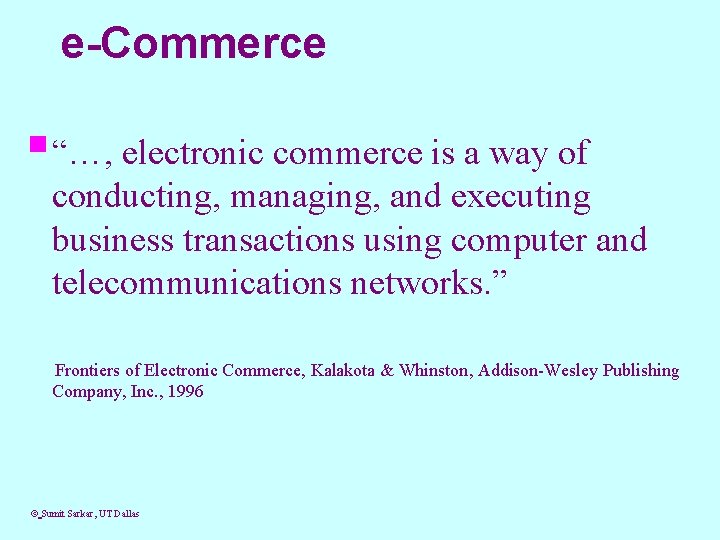 e-Commerce

“…, electronic commerce is a way of conducting, managing, and executing business transactions using computer and telecommunications networks.”

Frontiers of Electronic Commerce, Kalakota & Whinston, Addison-Wesley Publishing Company, Inc., 1996

© Sumit Sarkar, UT Dallas